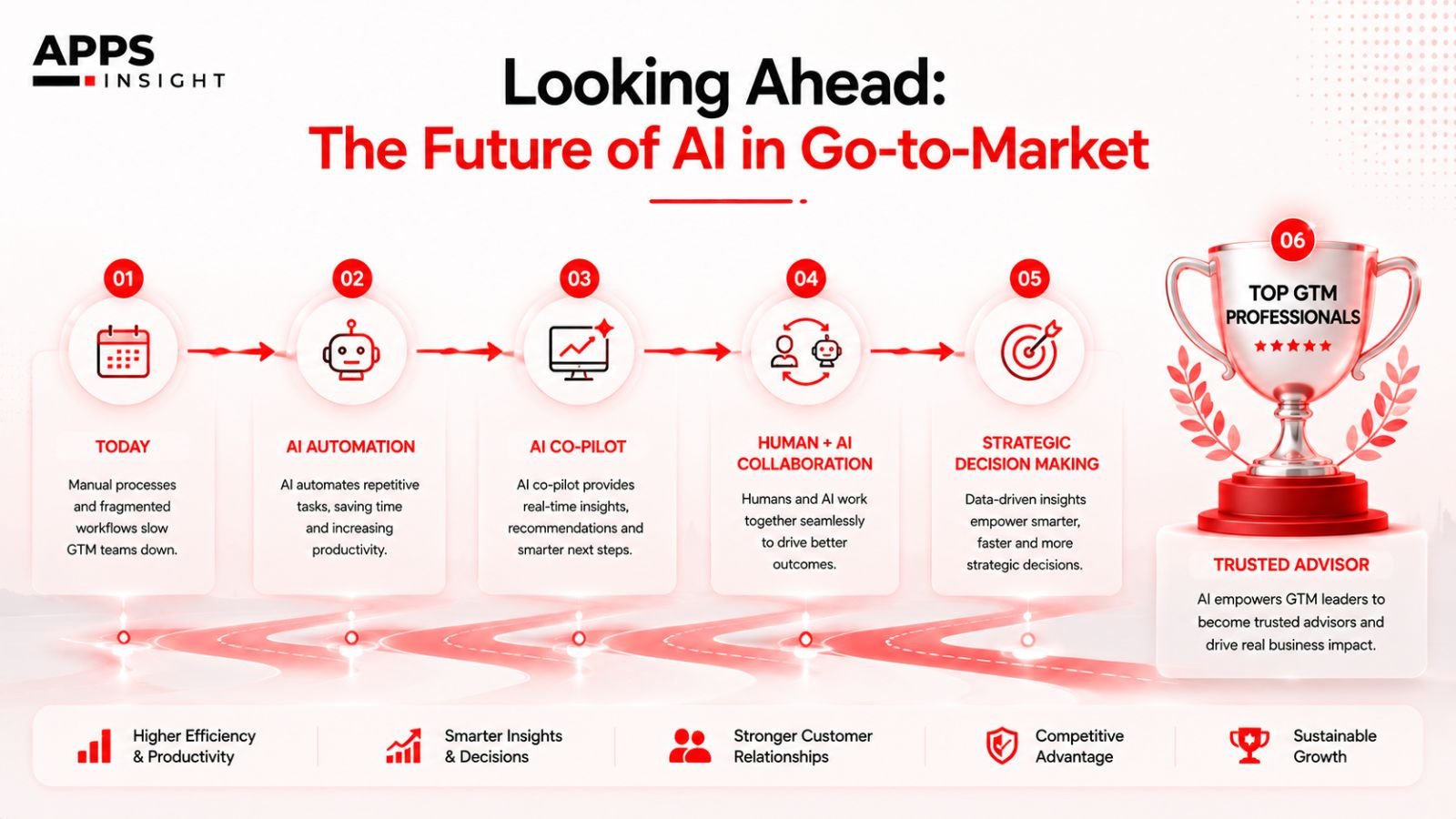 APPS INSIGHT

Looking Ahead:
The Future of AI in Go-to-Market

01
TODAY
Manual processes and fragmented workflows slow GTM teams down.

02
AI AUTOMATION
AI automates repetitive tasks, saving time and increasing productivity.

03
AI CO-PILOT
AI co-pilot provides real-time insights, recommendations and smarter next steps.

04
HUMAN + AI COLLABORATION
Humans and AI work together seamlessly to drive better outcomes.

05
STRATEGIC DECISION MAKING
Data-driven insights empower smarter, faster and more strategic decisions.

06
TOP GTM PROFESSIONALS
★★★★★
TRUSTED ADVISOR
AI empowers GTM leaders to become trusted advisors and drive real business impact.

Higher Efficiency & Productivity

Smarter Insights & Decisions

Stronger Customer Relationships

Competitive Advantage

Sustainable Growth